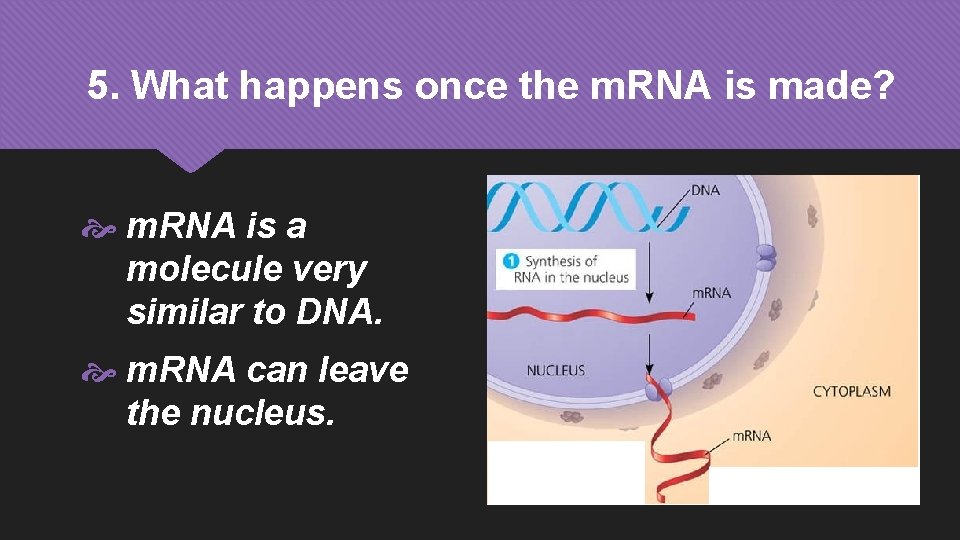 5. What happens once the mRNA is made?

mRNA is a molecule very similar to DNA.

mRNA can leave the nucleus.

DNA

1 Synthesis of RNA in the nucleus

mRNA

NUCLEUS

CYTOPLASM

mRNA